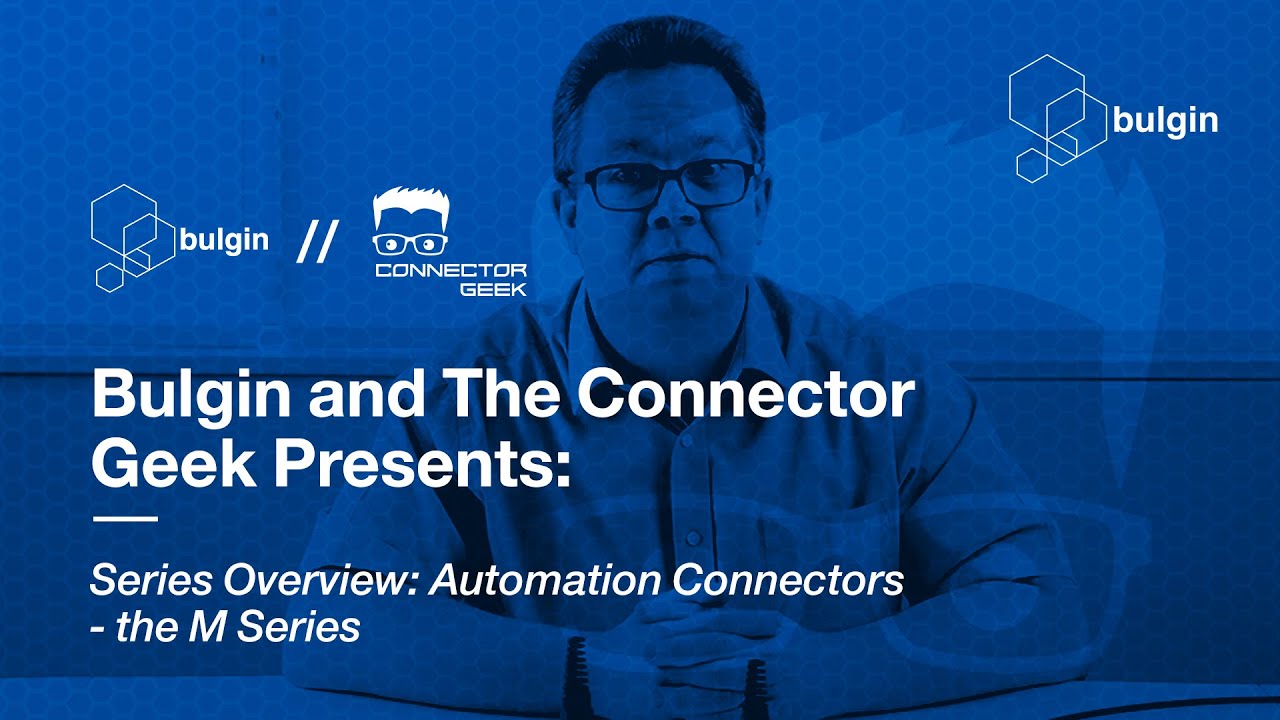 bulgin

bulgin // CONNECTOR GEEK

Bulgin and The Connector Geek Presents:

Series Overview: Automation Connectors - the M Series